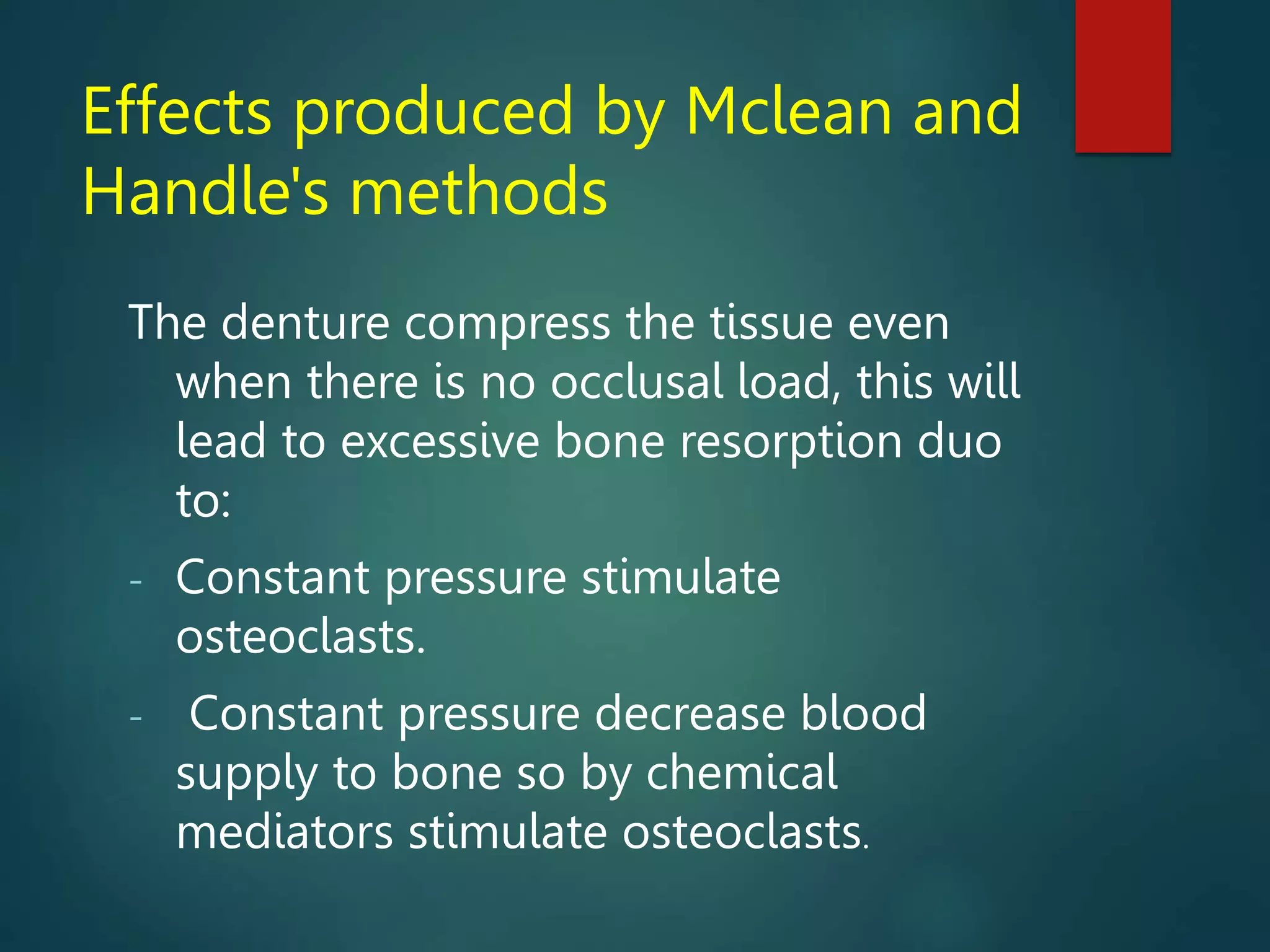 Effects produced by Mclean and Handle's methods

The denture compress the tissue even when there is no occlusal load, this will lead to excessive bone resorption duo to:

- Constant pressure stimulate osteoclasts.

- Constant pressure decrease blood supply to bone so by chemical mediators stimulate osteoclasts.